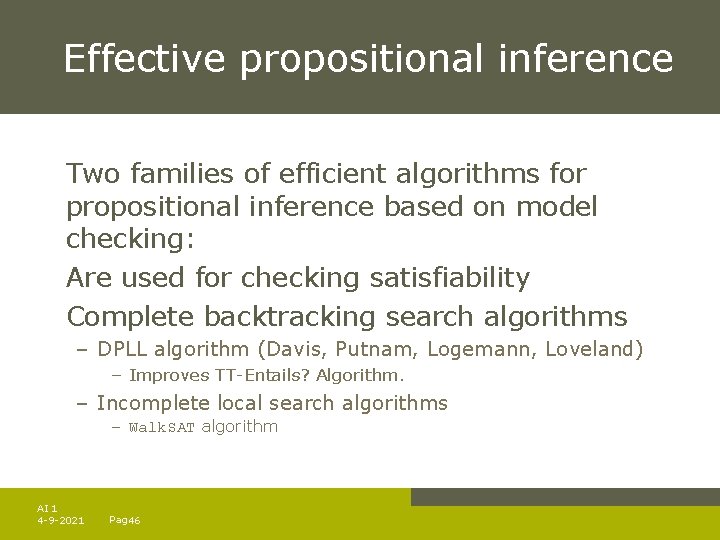 Effective propositional inference

Two families of efficient algorithms for propositional inference based on model checking:

Are used for checking satisfiability

Complete backtracking search algorithms

– DPLL algorithm (Davis, Putnam, Logemann, Loveland)

– Improves TT-Entails? Algorithm.

– Incomplete local search algorithms

– WalkSAT algorithm

AI 1
4-9-2021 Pag46